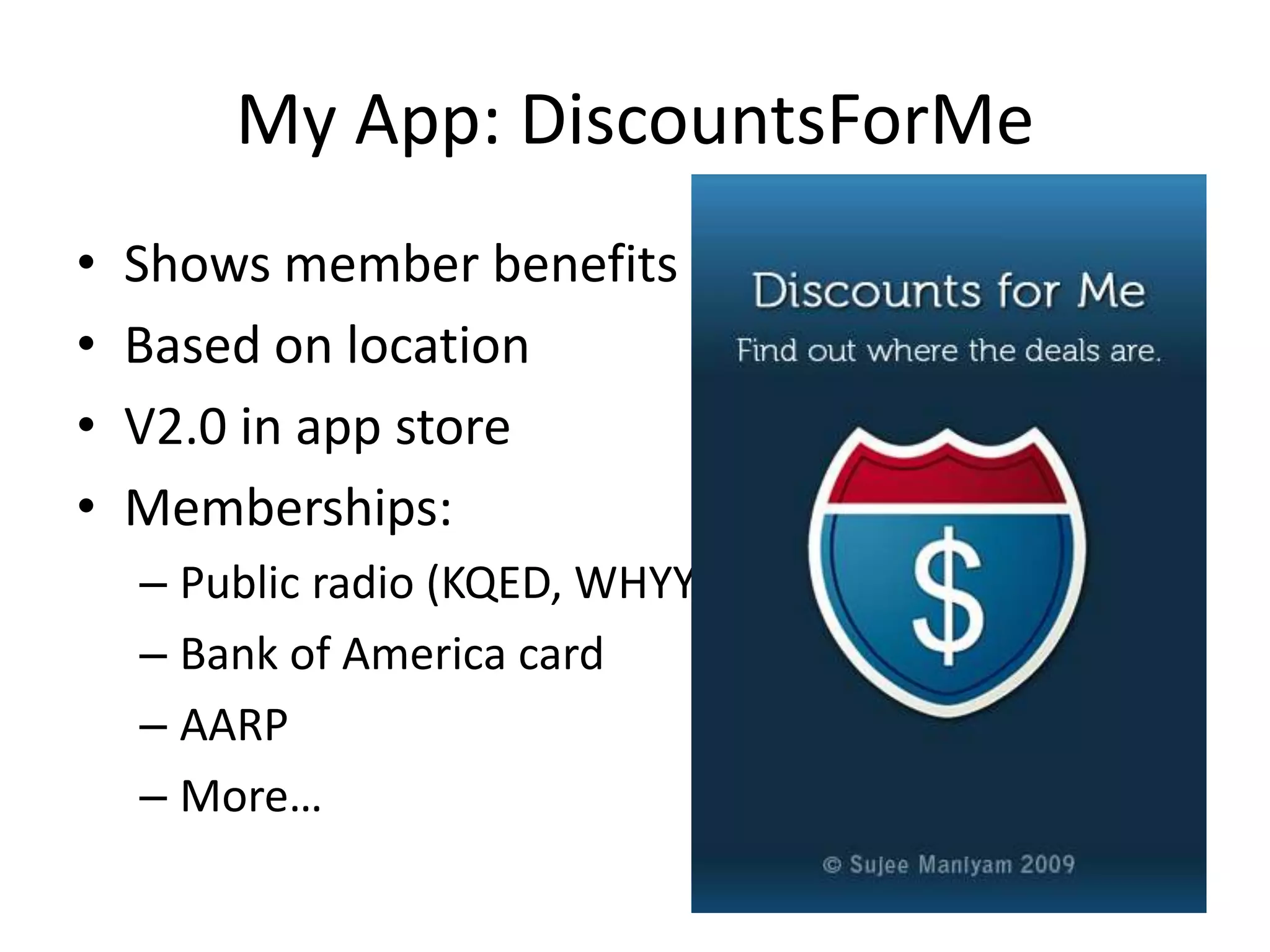 My App: DiscountsForMe

• Shows member benefits
• Based on location
• V2.0 in app store
• Memberships:
– Public radio (KQED, WHYY
– Bank of America card
– AARP
– More…

Discounts for Me

Find out where the deals are.

$

© Sujee Maniyam 2009